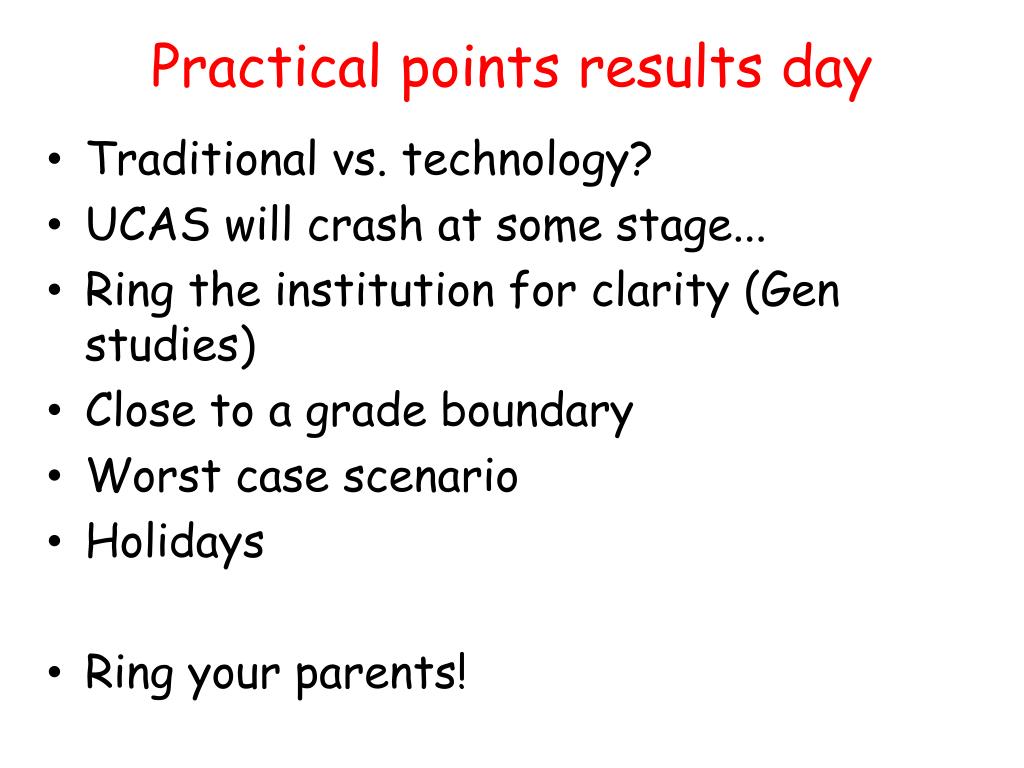 Practical points results day

• Traditional vs. technology?
• UCAS will crash at some stage...
• Ring the institution for clarity (Gen studies)
• Close to a grade boundary
• Worst case scenario
• Holidays

• Ring your parents!